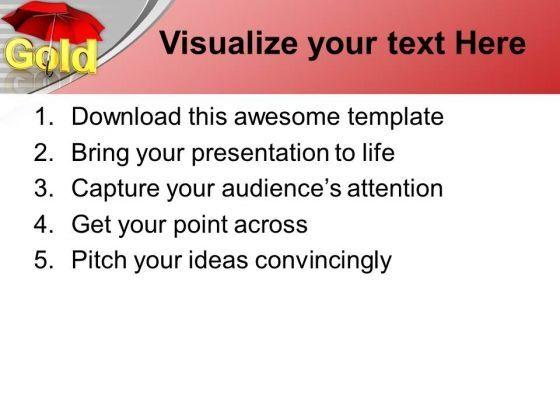 Gold

Visualize your text Here

1. Download this awesome template
2. Bring your presentation to life
3. Capture your audience's attention
4. Get your point across
5. Pitch your ideas convincingly